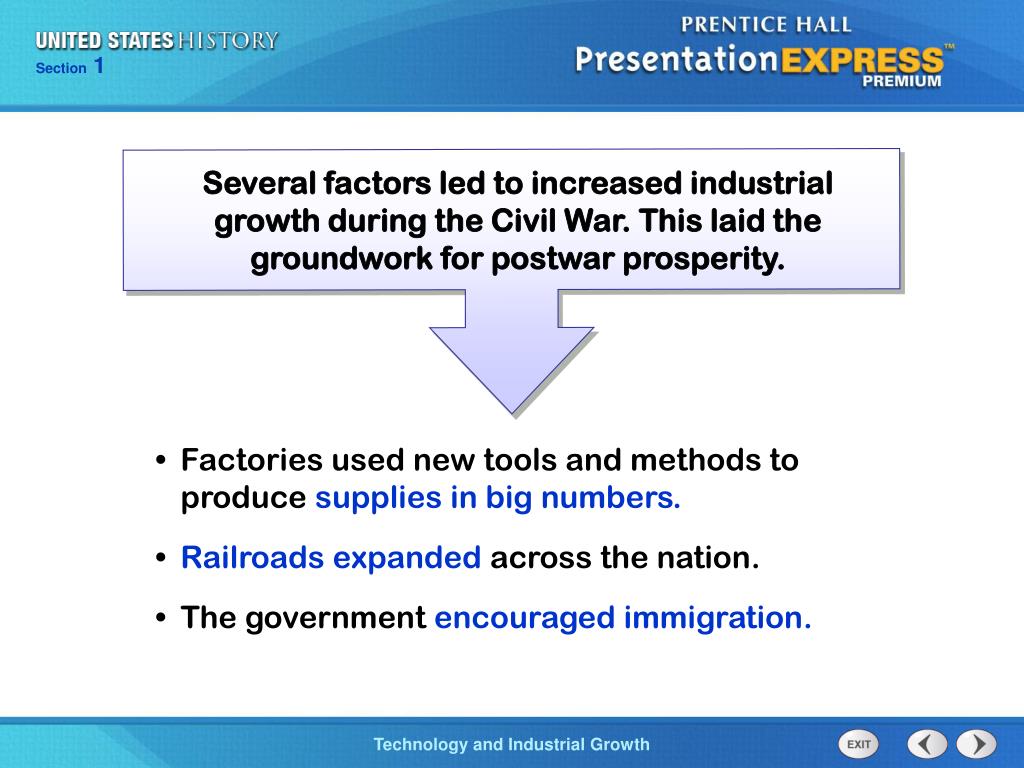 UNITED STATES HISTORY
Section 1

PRENTICE HALL
PresentationEXPRESS™
PREMIUM

Several factors led to increased industrial growth during the Civil War. This laid the groundwork for postwar prosperity.

• Factories used new tools and methods to produce supplies in big numbers.

• Railroads expanded across the nation.

• The government encouraged immigration.

Technology and Industrial Growth

EXIT